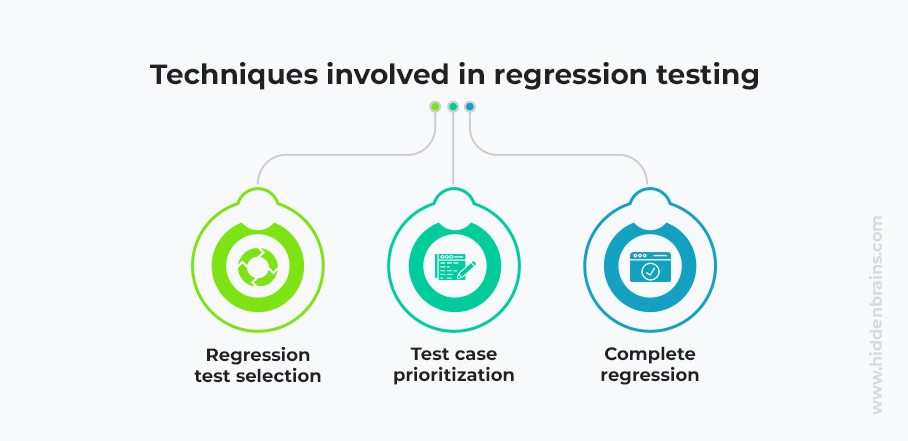 Techniques involved in regression testing

Regression test selection

Test case prioritization

Complete regression

www.hiddenbrains.com